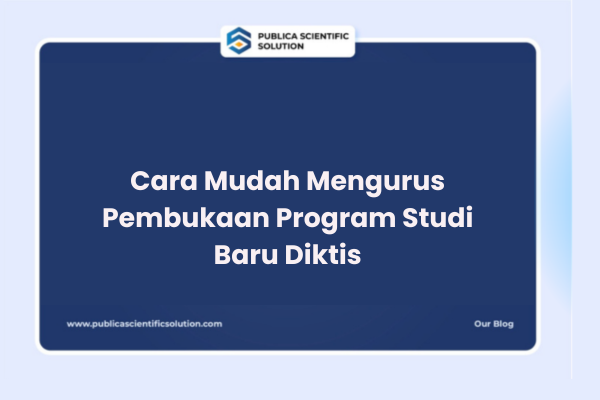 PUBLICA SCIENTIFIC SOLUTION

Cara Mudah Mengurus Pembukaan Program Studi Baru Diktis

www.publicascientificsolution.com

Our Blog